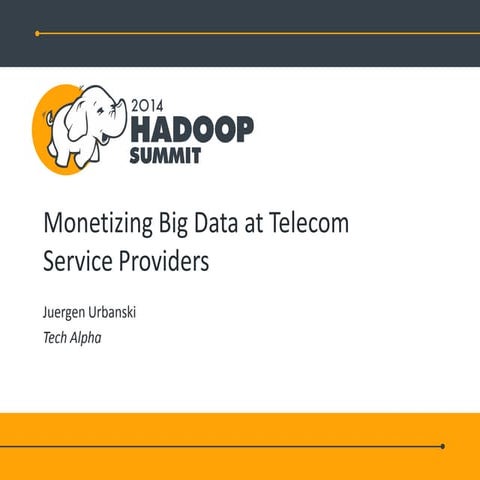 2014
HADOOP
SUMMIT

Monetizing Big Data at Telecom Service Providers

Juergen Urbanski
Tech Alpha